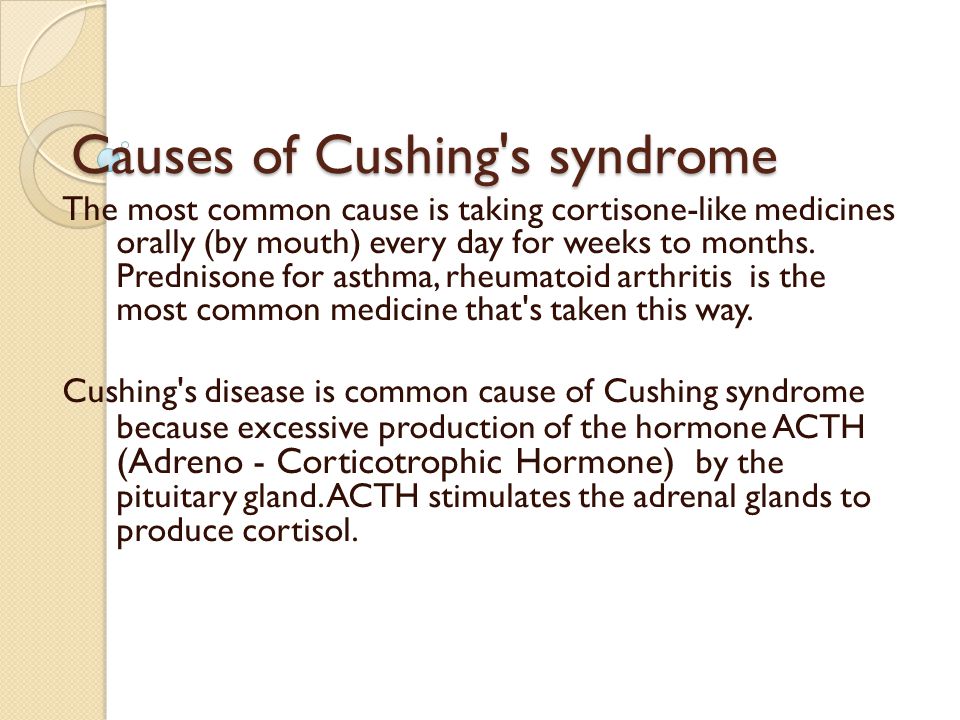 Causes of Cushing's syndrome

The most common cause is taking cortisone-like medicines orally (by mouth) every day for weeks to months. Prednisone for asthma, rheumatoid arthritis is the most common medicine that's taken this way.

Cushing's disease is common cause of Cushing syndrome because excessive production of the hormone ACTH (Adreno - Corticotrophic Hormone) by the pituitary gland. ACTH stimulates the adrenal glands to produce cortisol.